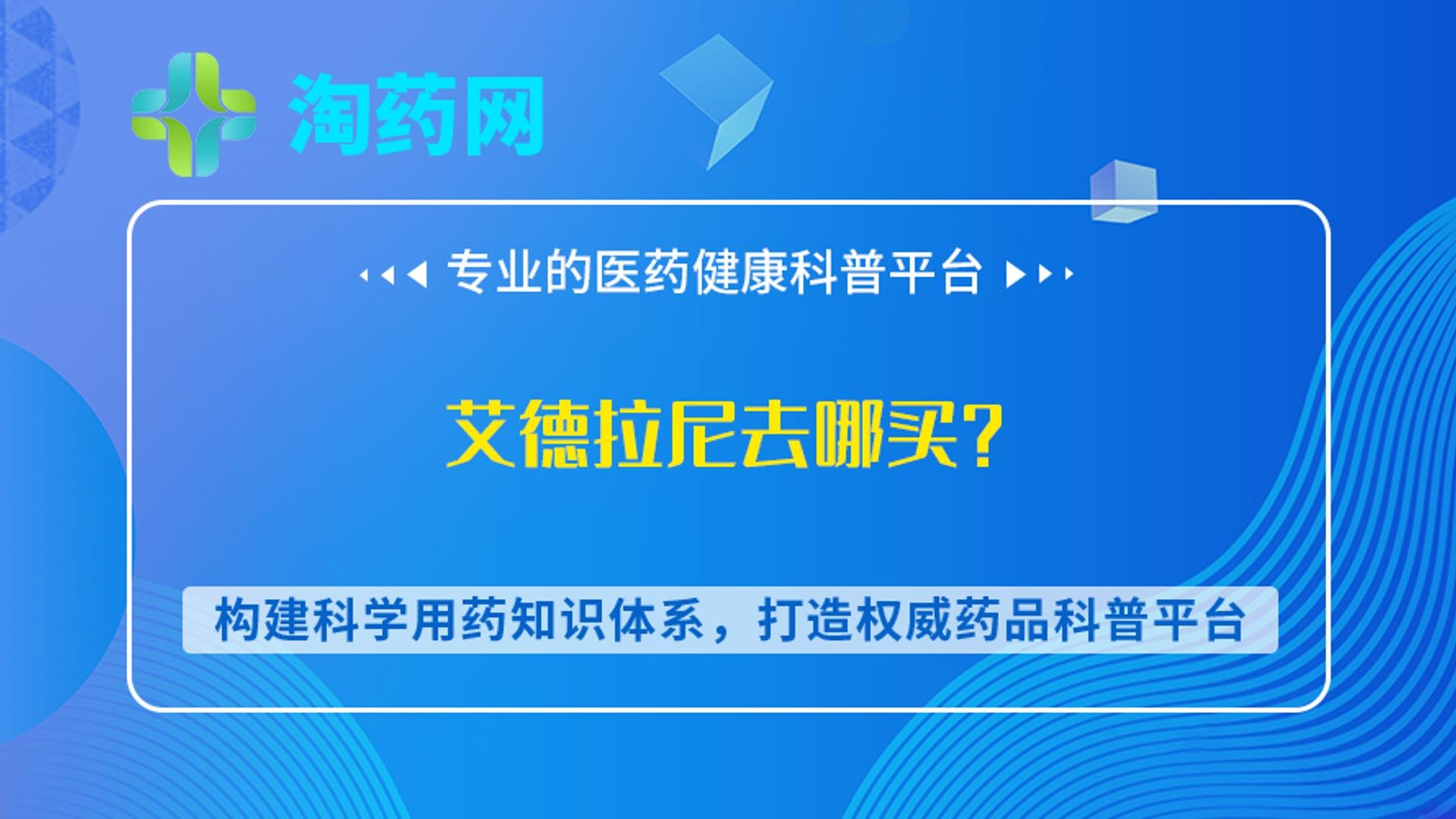 淘药网

专业的医药健康科普平台

艾德拉尼去哪买？

构建科学用药知识体系，打造权威药品科普平台